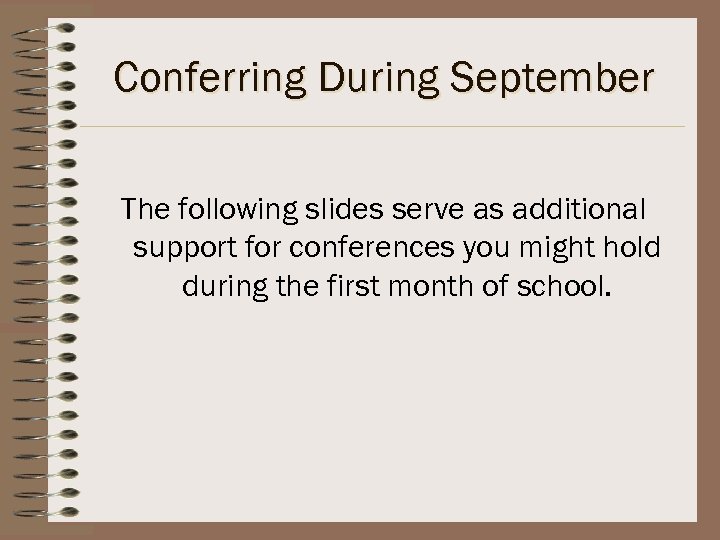 Conferring During September

The following slides serve as additional support for conferences you might hold during the first month of school.